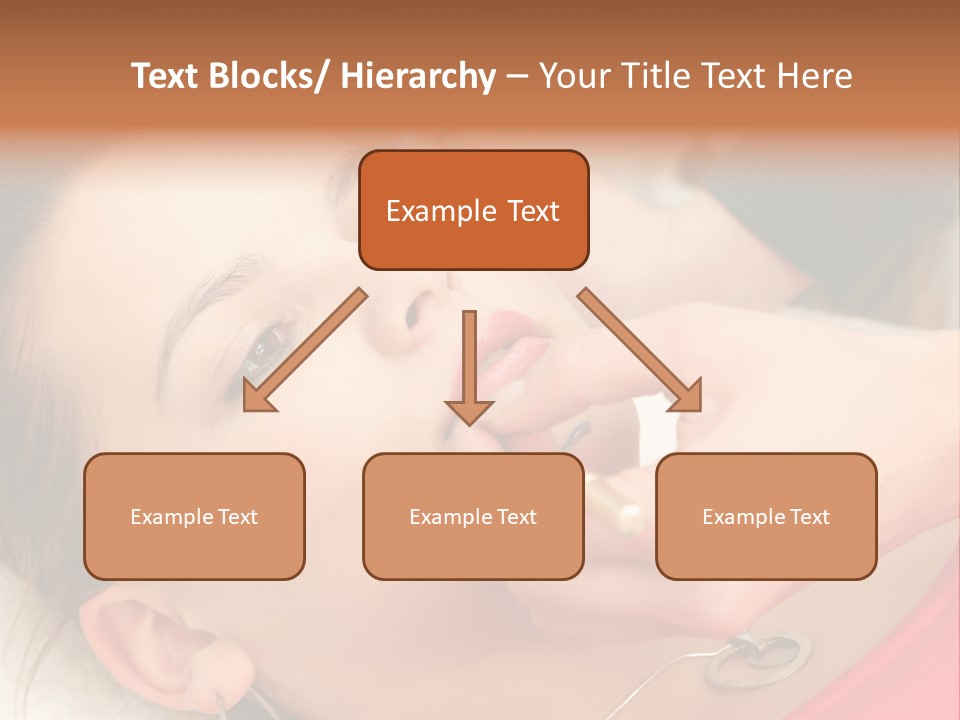 Text Blocks/ Hierarchy – Your Title Text Here

Example Text

Example Text

Example Text

Example Text